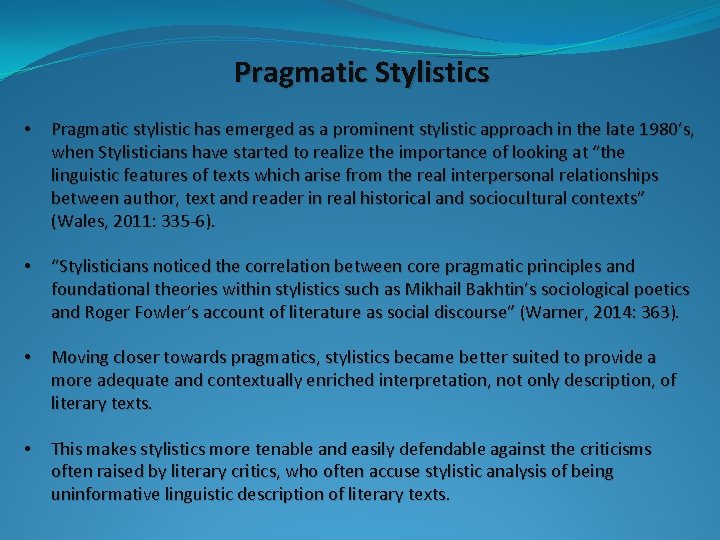 Pragmatic Stylistics

• Pragmatic stylistic has emerged as a prominent stylistic approach in the late 1980's, when Stylisticians have started to realize the importance of looking at "the linguistic features of texts which arise from the real interpersonal relationships between author, text and reader in real historical and sociocultural contexts" (Wales, 2011: 335-6).

• "Stylisticians noticed the correlation between core pragmatic principles and foundational theories within stylistics such as Mikhail Bakhtin's sociological poetics and Roger Fowler's account of literature as social discourse" (Warner, 2014: 363).

• Moving closer towards pragmatics, stylistics became better suited to provide a more adequate and contextually enriched interpretation, not only description, of literary texts.

• This makes stylistics more tenable and easily defendable against the criticisms often raised by literary critics, who often accuse stylistic analysis of being uninformative linguistic description of literary texts.